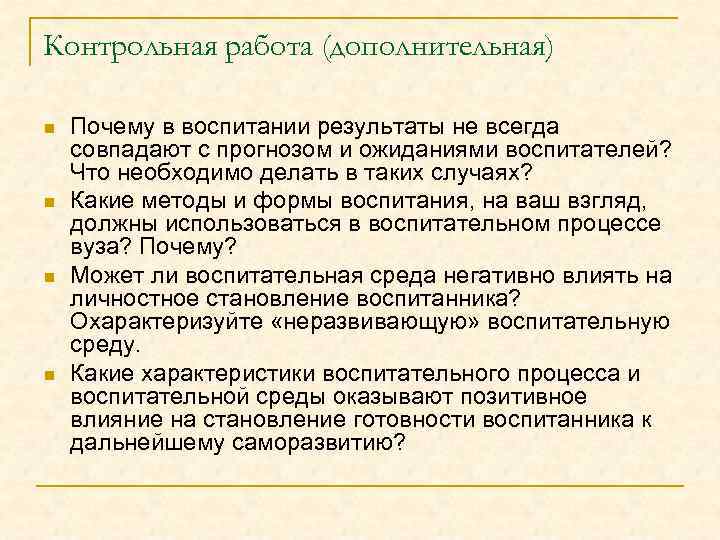 Контрольная работа (дополнительная)

- Почему в воспитании результаты не всегда совпадают с прогнозом и ожиданиями воспитателей? Что необходимо делать в таких случаях?
- Какие методы и формы воспитания, на ваш взгляд, должны использоваться в воспитательном процессе вуза? Почему?
- Может ли воспитательная среда негативно влиять на личностное становление воспитанника? Охарактеризуйте «неразвивающую» воспитательную среду.
- Какие характеристики воспитательного процесса и воспитательной среды оказывают позитивное влияние на становление готовности воспитанника к дальнейшему саморазвитию?